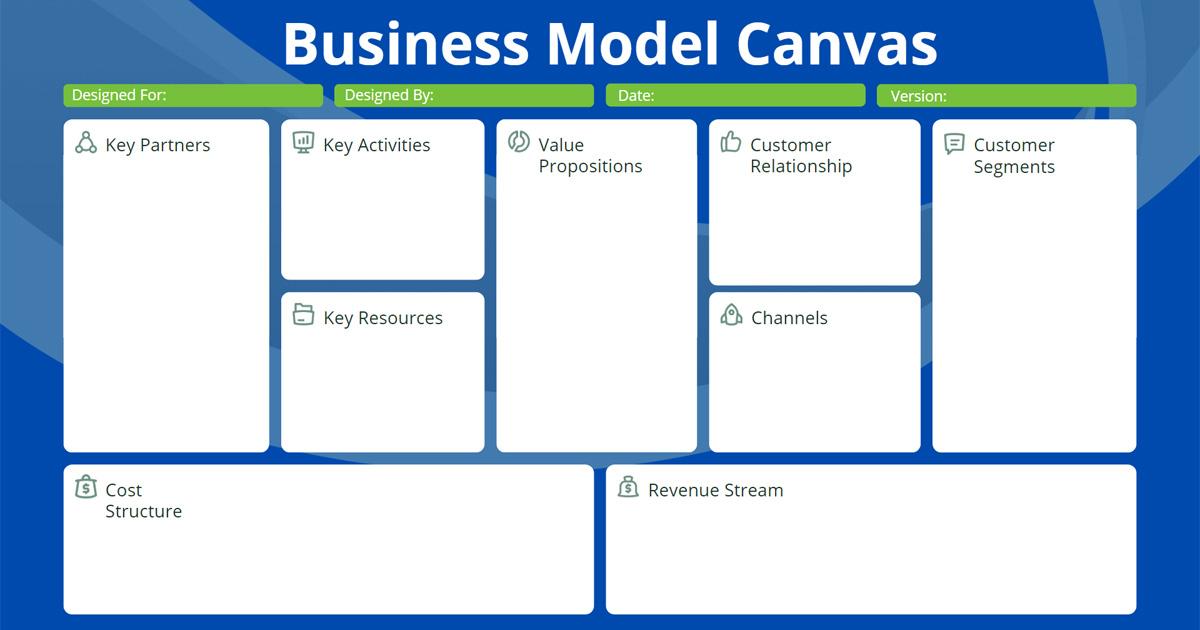 Business Model Canvas

Designed For:

Designed By:

Date:

Version:

Key Partners

Key Activities

Key Resources

Value Propositions

Customer Relationship

Channels

Customer Segments

Cost Structure

Revenue Stream